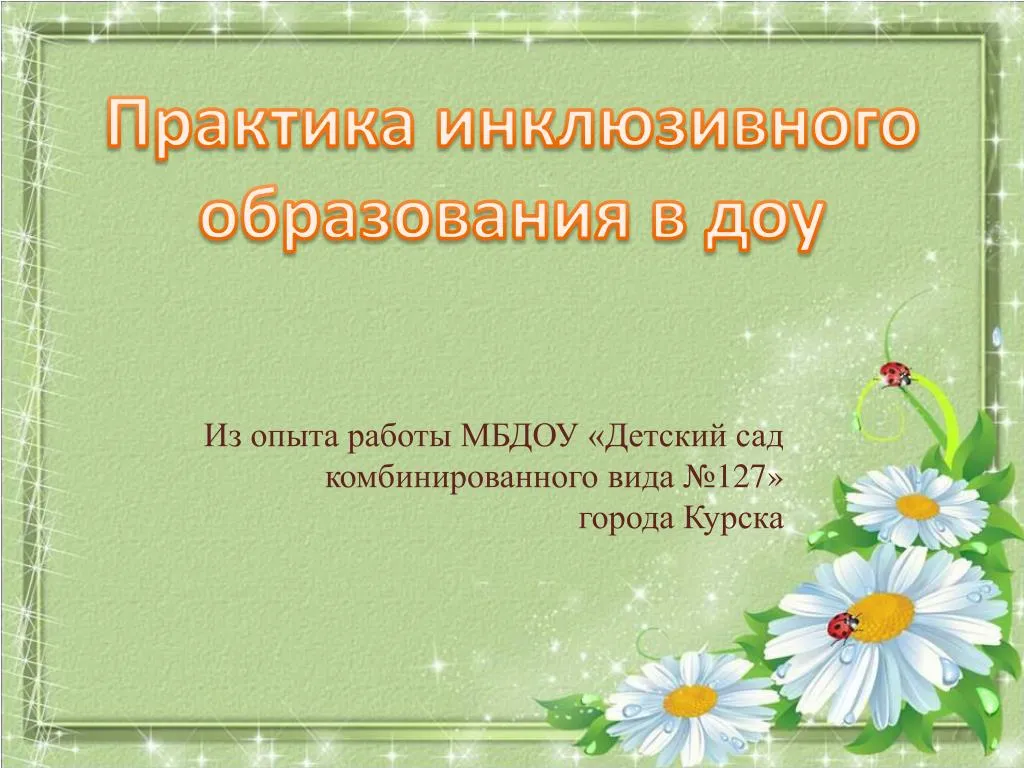 Практика инклюзивного образования в доу

Из опыта работы МБДОУ «Детский сад комбинированного вида №127» города Курска